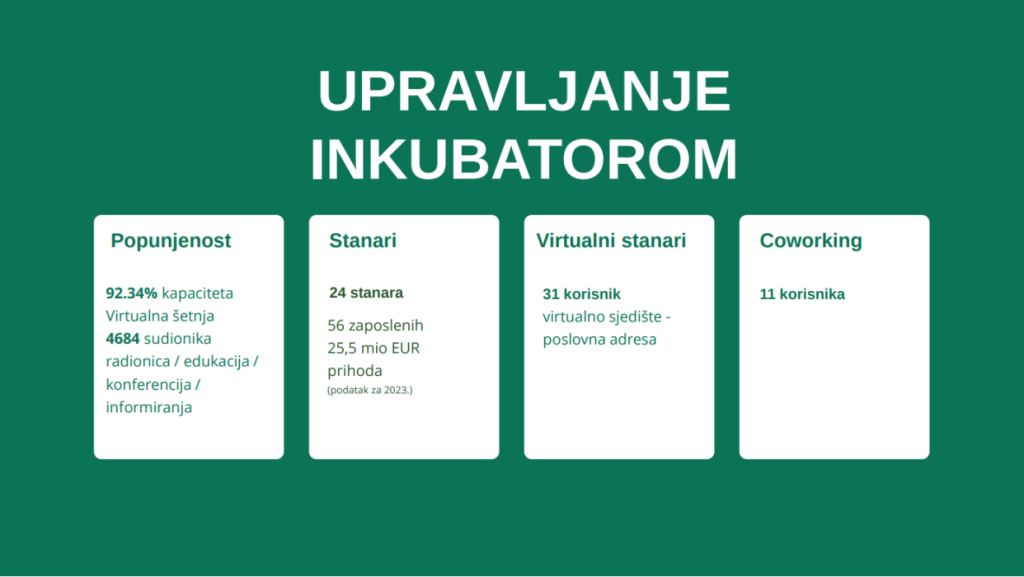 UPRAVLJANJE INKUBATOROM

Popunjenost

92.34% kapaciteta
Virtualna šetnja
4684 sudionika radionica / edukacija / konferencija / informiranja

Stanari

24 stanara

56 zaposlenih
25,5 mio EUR prihoda
(podatak za 2023.)

Virtualni stanari

31 korisnik
virtualno sjedište - poslovna adresa

Coworking

11 korisnika